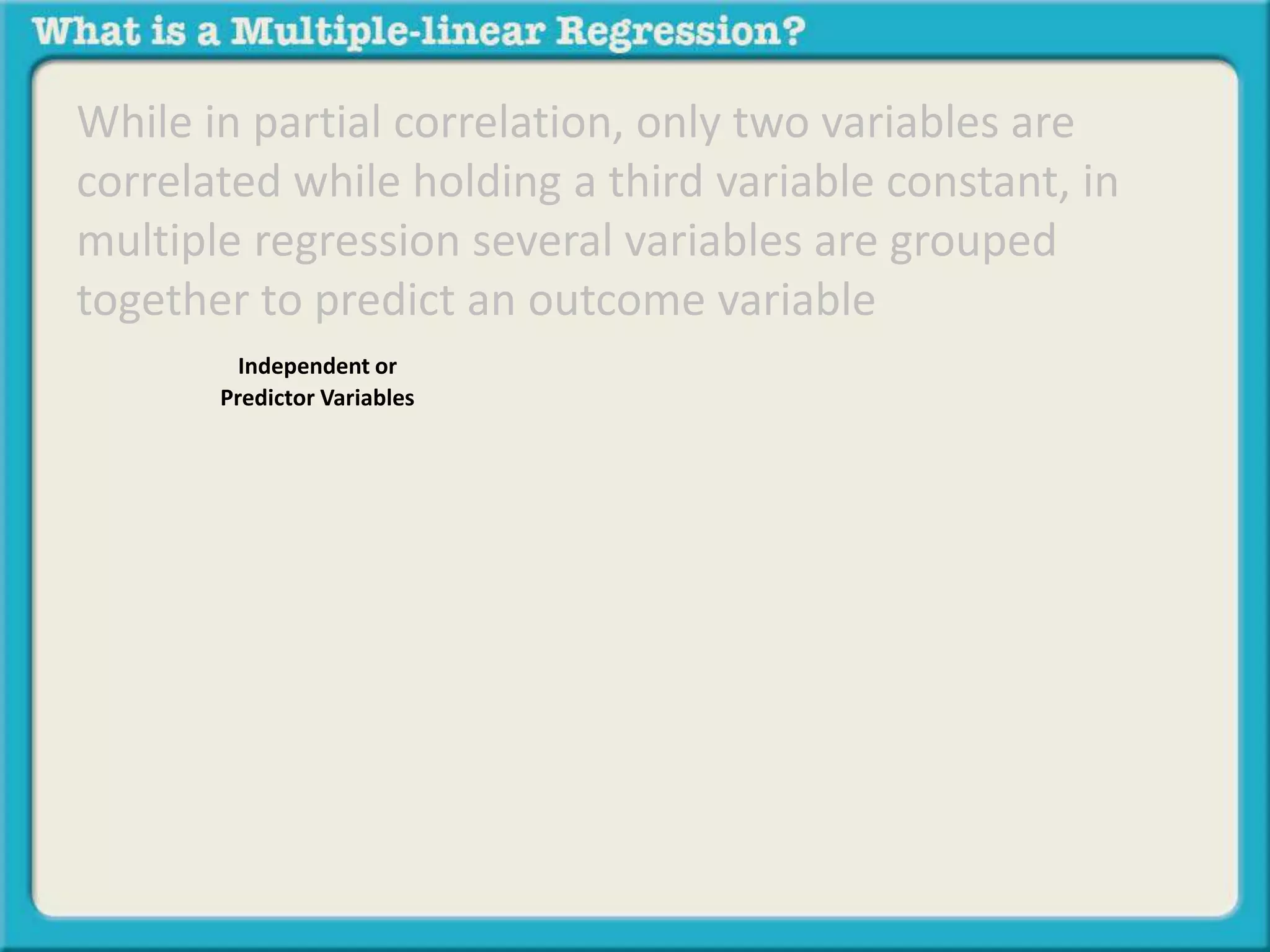 What is a Multiple-linear Regression?

While in partial correlation, only two variables are correlated while holding a third variable constant, in multiple regression several variables are grouped together to predict an outcome variable

Independent or Predictor Variables